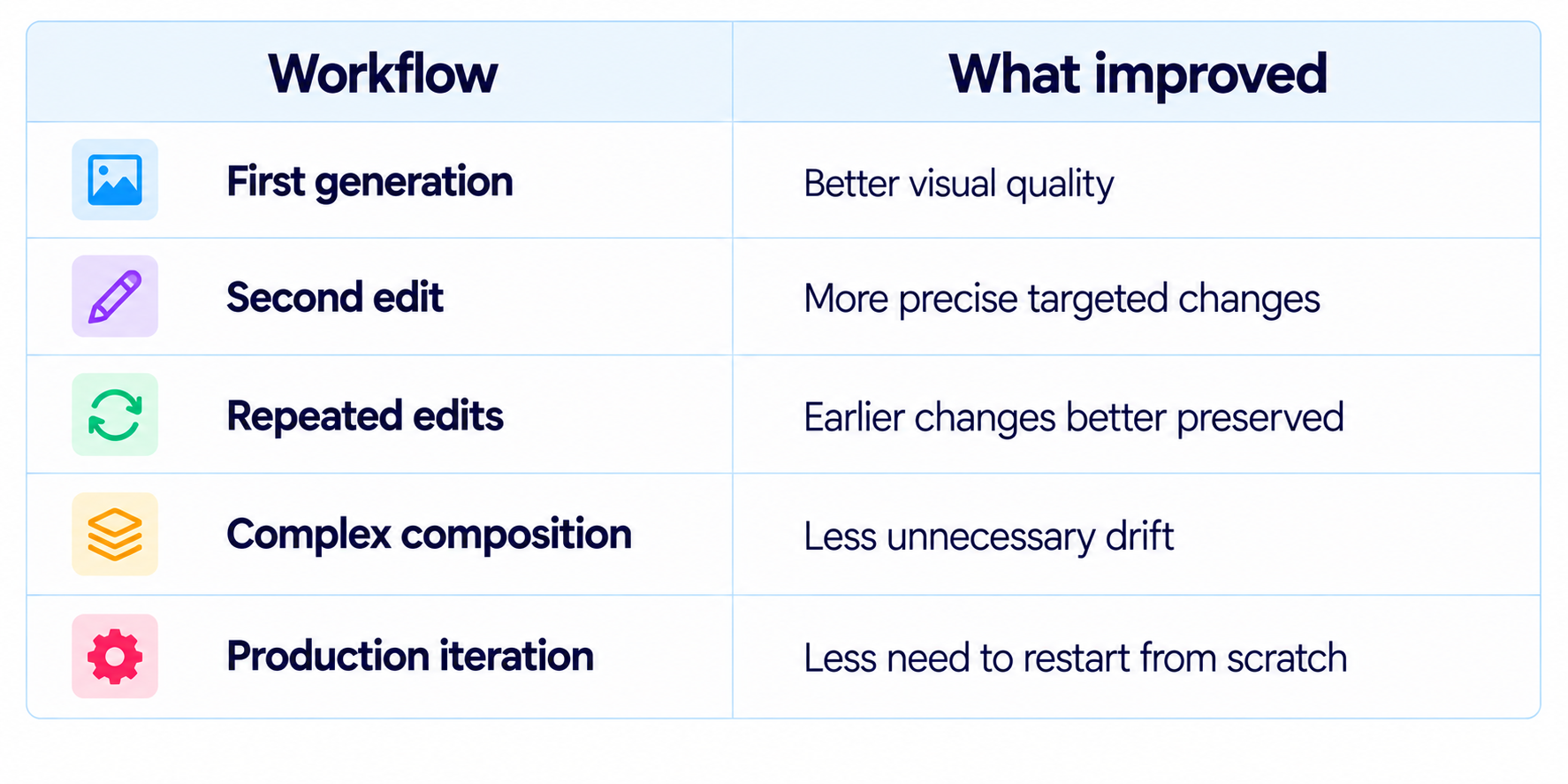 | Workflow | What improved |
|---|---|
| First generation | Better visual quality |
| Second edit | More precise targeted changes |
| Repeated edits | Earlier changes better preserved |
| Complex composition | Less unnecessary drift |
| Production iteration | Less need to restart from scratch |